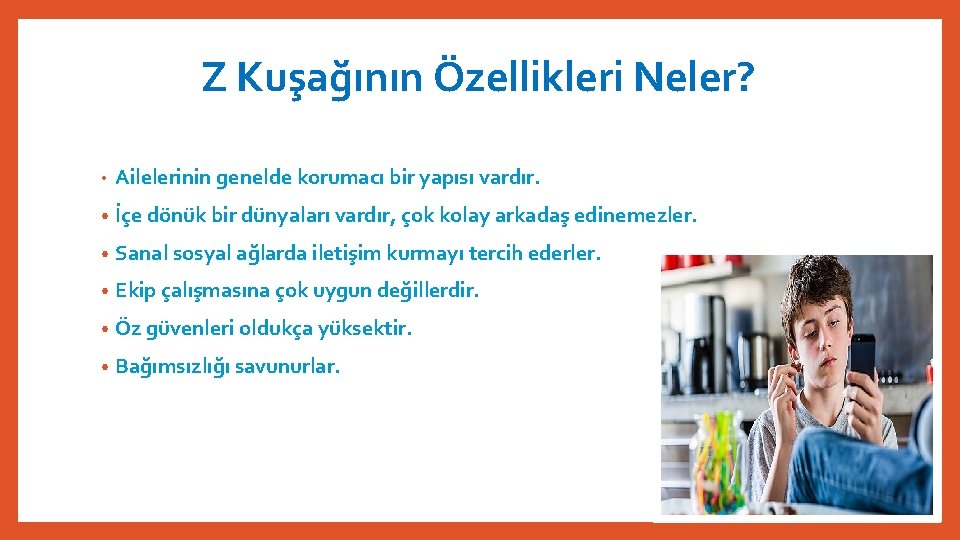 Z Kuşağının Özellikleri Neler?

• Ailelerinin genelde korumacı bir yapısı vardır.
• İçe dönük bir dünyaları vardır, çok kolay arkadaş edinemezler.
• Sanal sosyal ağlarda iletişim kurmayı tercih ederler.
• Ekip çalışmasına çok uygun değillerdir.
• Öz güvenleri oldukça yüksektir.
• Bağımsızlığı savunurlar.